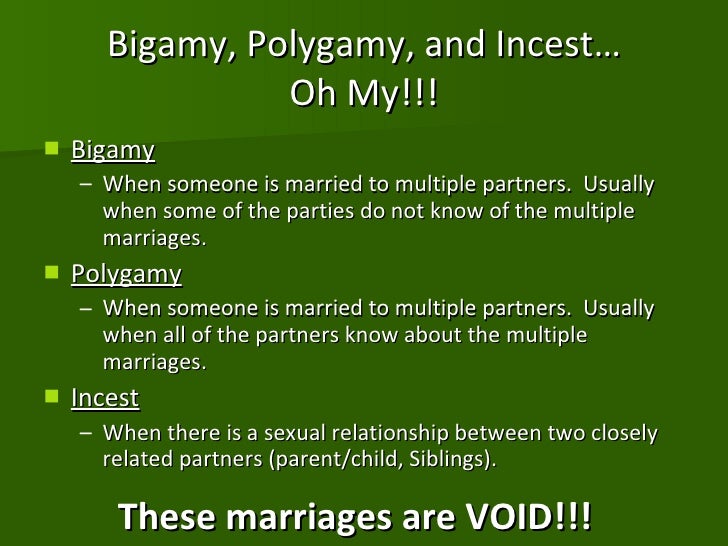 Bigamy, Polygamy, and Incest… Oh My!!!

Bigamy
– When someone is married to multiple partners. Usually when some of the parties do not know of the multiple marriages.

Polygamy
– When someone is married to multiple partners. Usually when all of the partners know about the multiple marriages.

Incest
– When there is a sexual relationship between two closely related partners (parent/child, Siblings).

These marriages are VOID!!!